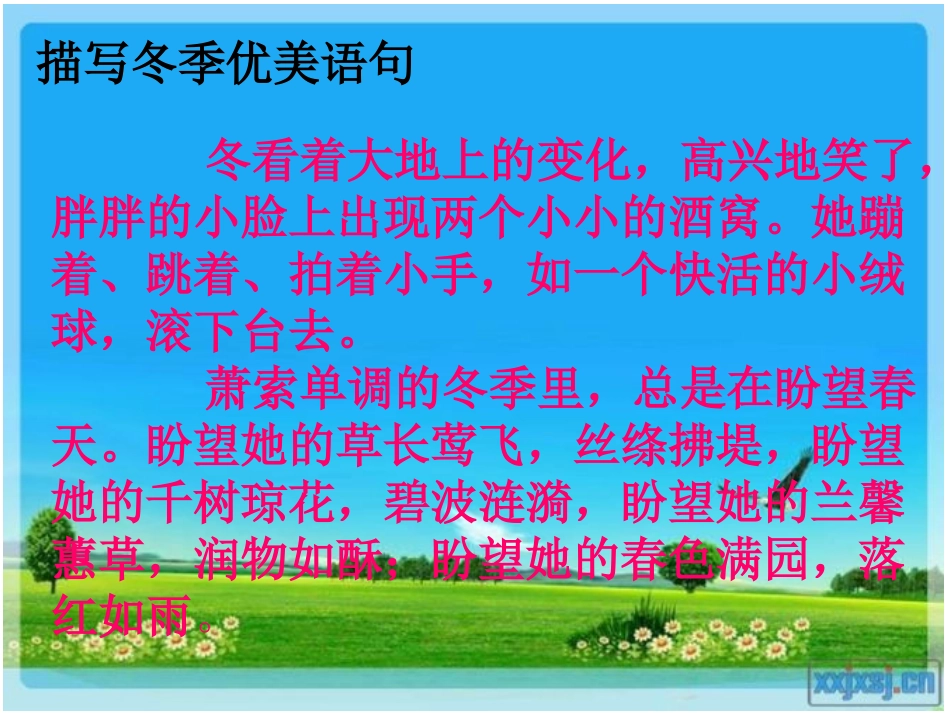 描写冬季优美语句

冬看着大地上的变化，高兴地笑了，胖胖的小脸上出现两个小小的酒窝。她蹦着、跳着、拍着小手，如一个快活的小绒球，滚下台去。

萧索单调的冬季里，总是在盼望春天。盼望她的草长莺飞，丝绦拂堤，盼望她的千树琼花，碧波涟漪，盼望她的兰馨蕙草，润物如酥；盼望她的春色满园，落红如雨。

xxjxsj.cn